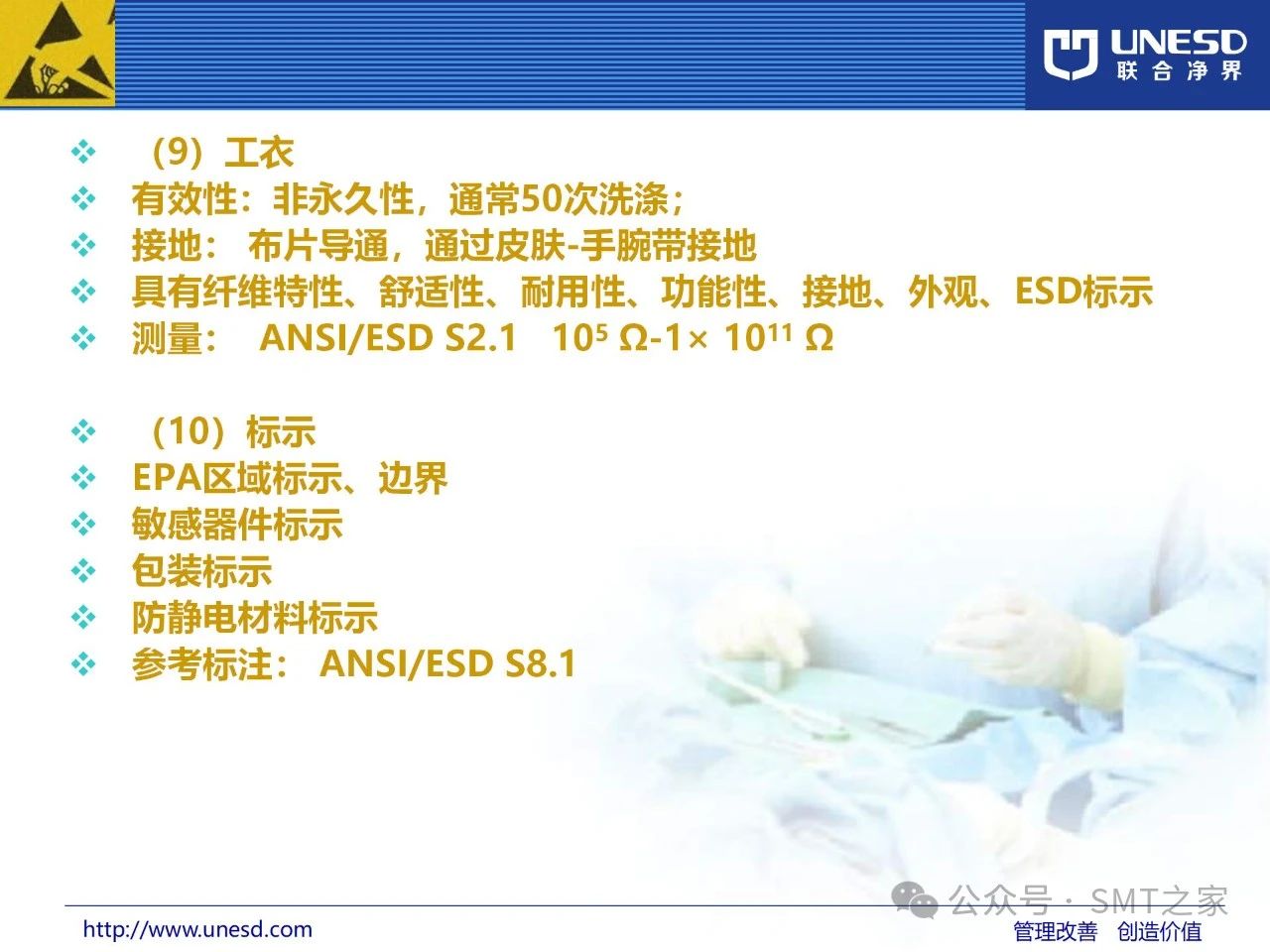 UNESD
联合净界

❖ （9）工衣
❖ 有效性：非永久性，通常50次洗涤；
❖ 接地： 布片导通，通过皮肤-手腕带接地
❖ 具有纤维特性、舒适性、耐用性、功能性、接地、外观、ESD标示
❖ 测量： ANSI/ESD S2.1 $10^5$ Ω-1× $10^{11}$ Ω

❖ （10）标示
❖ EPA区域标示、边界
❖ 敏感器件标示
❖ 包装标示
❖ 防静电材料标示
❖ 参考标注： ANSI/ESD S8.1

公众号 · SMT之家

http://www.unesd.com

管理改善 创造价值